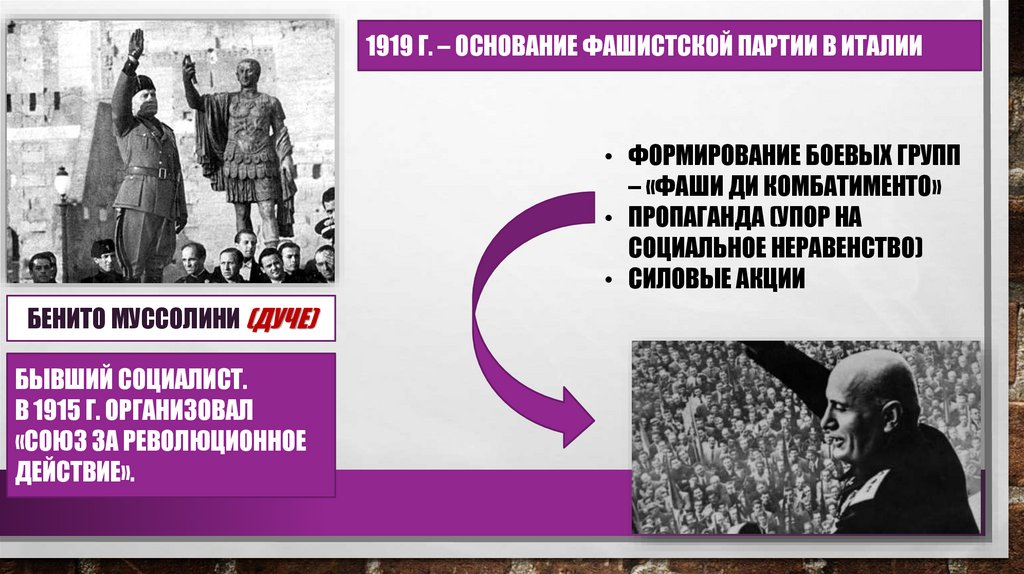 1919 Г. – ОСНОВАНИЕ ФАШИСТСКОЙ ПАРТИИ В ИТАЛИИ

• ФОРМИРОВАНИЕ БОЕВЫХ ГРУПП – «ФАШИ ДИ КОМБАТИМЕНТО»
• ПРОПАГАНДА (УПОР НА СОЦИАЛЬНОЕ НЕРАВЕНСТВО)
• СИЛОВЫЕ АКЦИИ

БЕНИТО МУССОЛИНИ (ДУЧЕ)

БЫВШИЙ СОЦИАЛИСТ. В 1915 Г. ОРГАНИЗОВАЛ «СОЮЗ ЗА РЕВОЛЮЦИОННОЕ ДЕЙСТВИЕ».